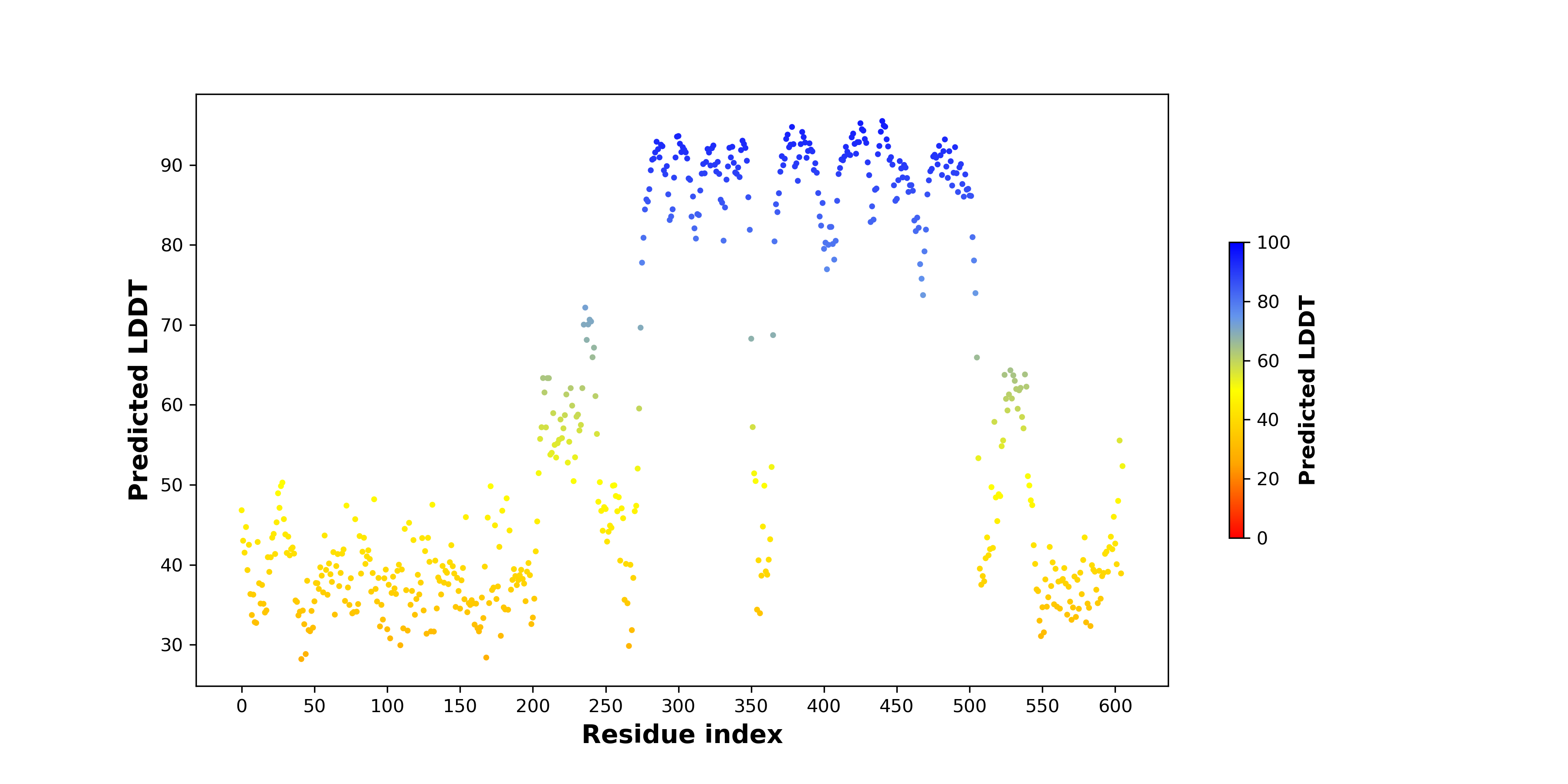 Predicted LDDT

90
80
70
60
50
40
30

0 50 100 150 200 250 300 350 400 450 500 550 600

Residue index

100
80
60
40
20
0

Predicted LDDT